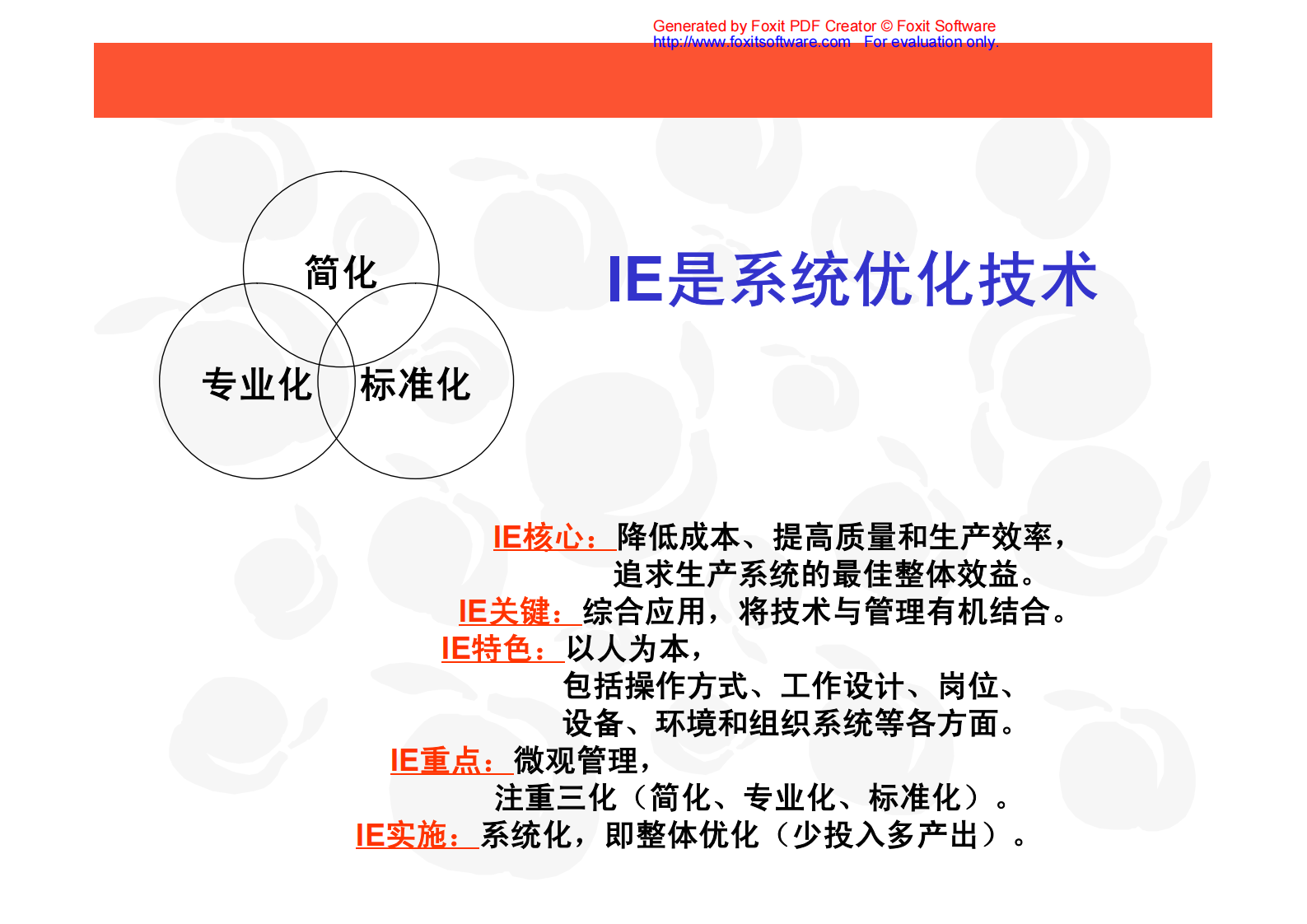 Generated by Foxit PDF Creator © Foxit Software
http://www.foxitsoftware.com For evaluation only.

简化

专业化

标准化

IE是系统优化技术

IE核心：降低成本、提高质量和生产效率，追求生产系统的最佳整体效益。

IE关键：综合应用，将技术与管理有机结合。

IE特色：以人为本，包括操作方式、工作设计、岗位、设备、环境和组织系统等各方面。

IE重点：微观管理，注重三化（简化、专业化、标准化）。

IE实施：系统化，即整体优化（少投入多产出）。